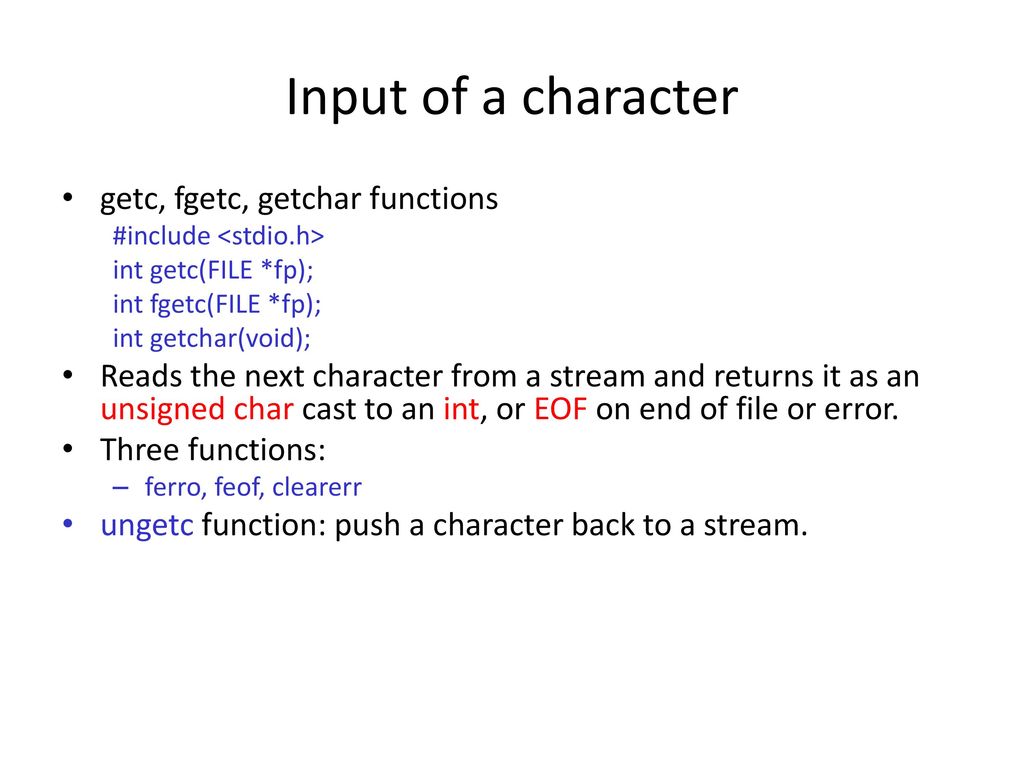 Input of a character

• getc, fgetc, getchar functions
#include <stdio.h>
int getc(FILE *fp);
int fgetc(FILE *fp);
int getchar(void);
• Reads the next character from a stream and returns it as an unsigned char cast to an int, or EOF on end of file or error.
• Three functions:
– ferro, feof, clearerr
• ungetc function: push a character back to a stream.